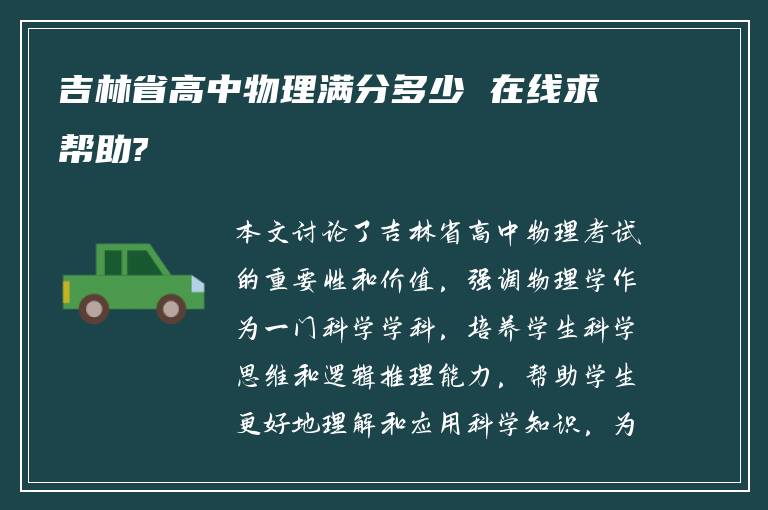 吉林省高中物理满分多少 在线求帮助?

本文讨论了吉林省高中物理考试的重要性和价值，强调物理学作为一门科学学科，培养学生科学思维和逻辑推理能力，帮助学生更好地理解和应用科学知识，为